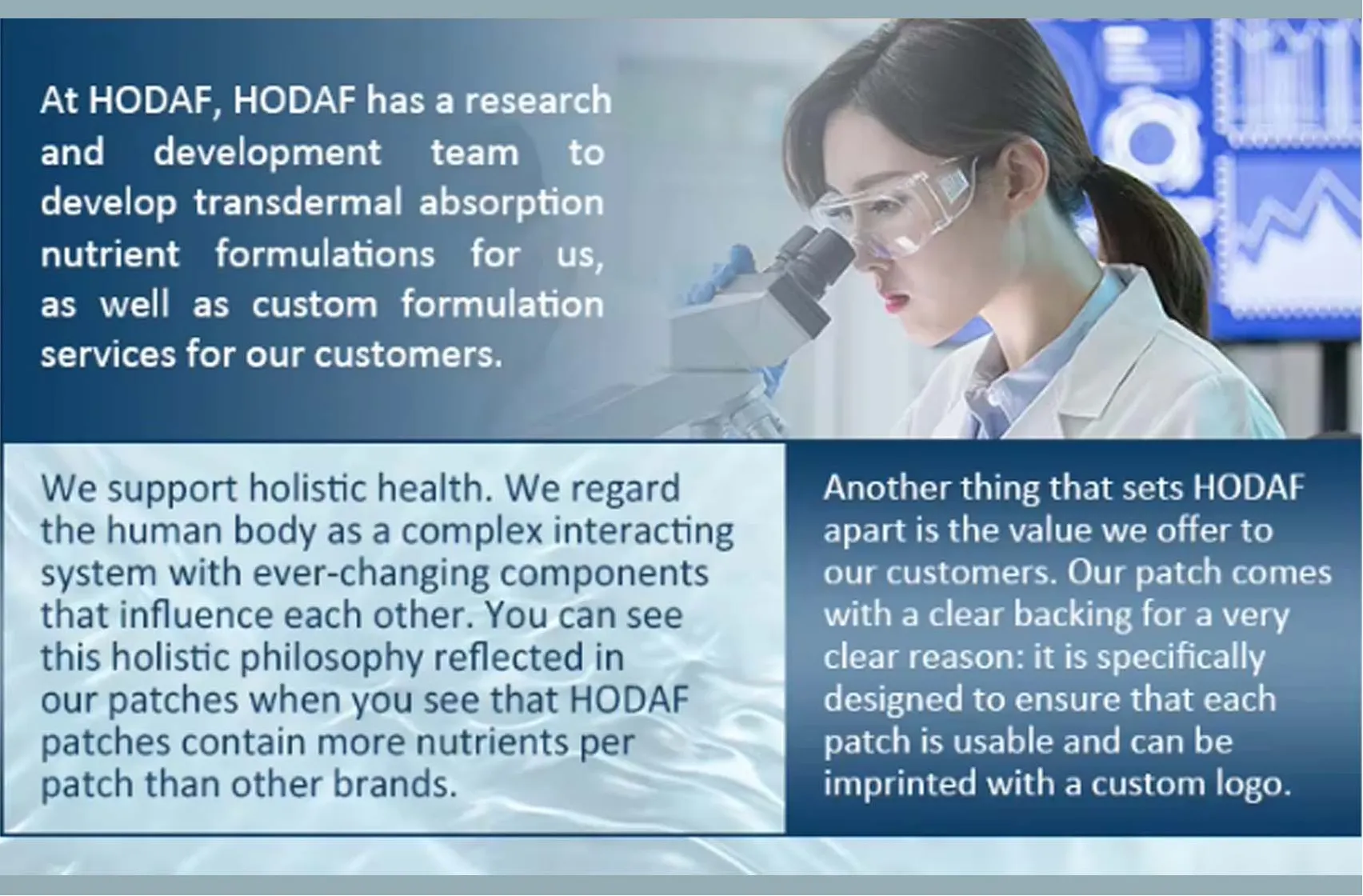 At HODAF, HODAF has a research and development team to develop transdermal absorption nutrient formulations for us, as well as custom formulation services for our customers.

We support holistic health. We regard the human body as a complex interacting system with ever-changing components that influence each other. You can see this holistic philosophy reflected in our patches when you see that HODAF patches contain more nutrients per patch than other brands.

Another thing that sets HODAF apart is the value we offer to our customers. Our patch comes with a clear backing for a very clear reason: it is specifically designed to ensure that each patch is usable and can be imprinted with a custom logo.